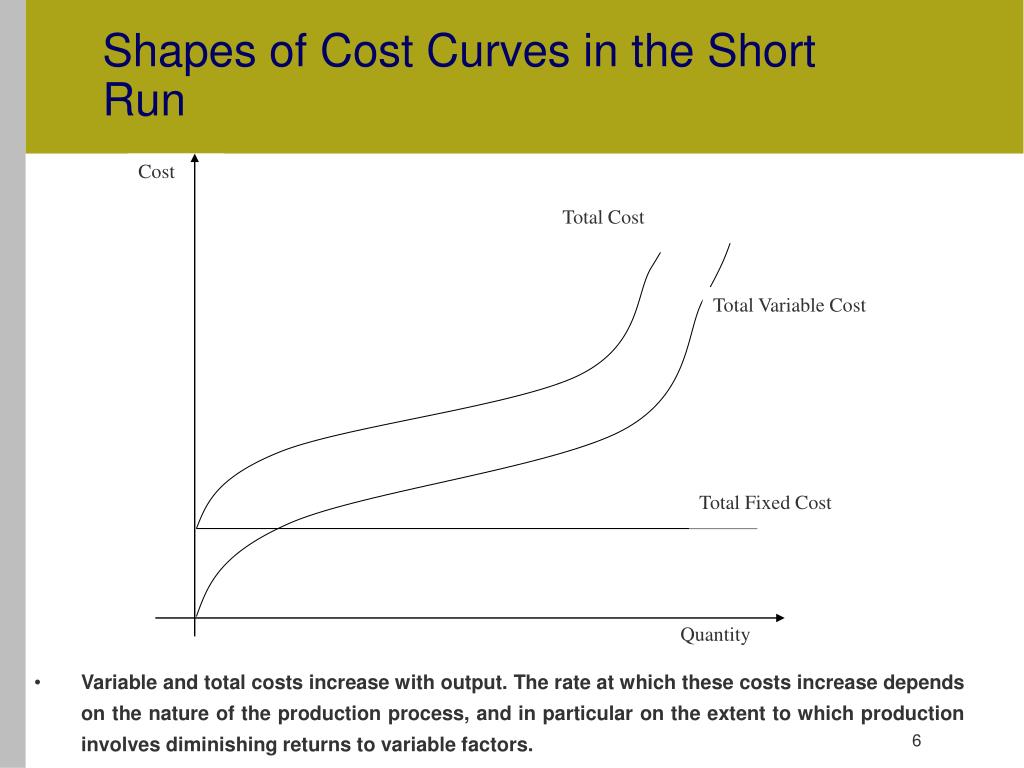 Shapes of Cost Curves in the Short Run

Cost

Total Cost

Total Variable Cost

Total Fixed Cost

Quantity

• Variable and total costs increase with output. The rate at which these costs increase depends on the nature of the production process, and in particular on the extent to which production involves diminishing returns to variable factors.

6